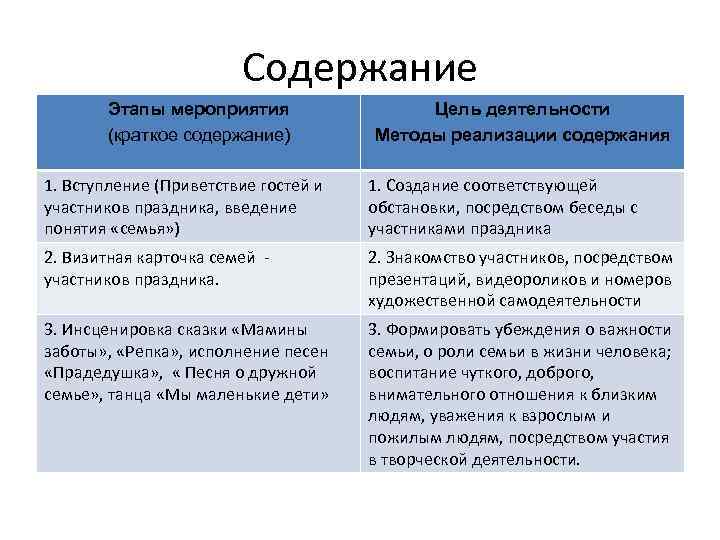 Содержание

| Этапы мероприятия (краткое содержание) | Цель деятельности Методы реализации содержания |
|---|---|
| 1. Вступление (Приветствие гостей и участников праздника, введение понятия «семья») | 1. Создание соответствующей обстановки, посредством беседы с участниками праздника |
| 2. Визитная карточка семей - участников праздника. | 2. Знакомство участников, посредством презентаций, видеороликов и номеров художественной самодеятельности |
| 3. Инсценировка сказки «Мамины заботы», «Репка», исполнение песен «Прадедушка», « Песня о дружной семье», танца «Мы маленькие дети» | 3. Формировать убеждения о важности семьи, о роли семьи в жизни человека; воспитание чуткого, доброго, внимательного отношения к близким людям, уважения к взрослым и пожилым людям, посредством участия в творческой деятельности. |